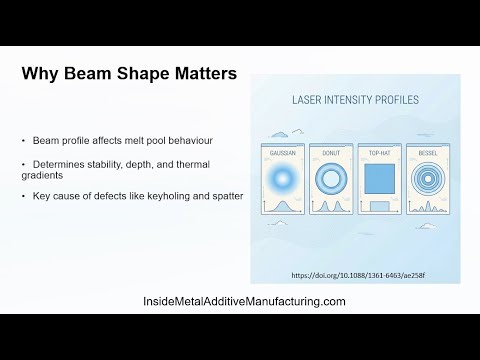 Why Beam Shape Matters

• Beam profile affects melt pool behaviour

• Determines stability, depth, and thermal gradients

• Key cause of defects like keyholing and spatter

LASER INTENSITY PROFILES

GAUSSIAN

DONUT

TOP-HAT

BESSEL

https://doi.org/10.1088/1361-6463/ae258f

InsideMetalAdditiveManufacturing.com